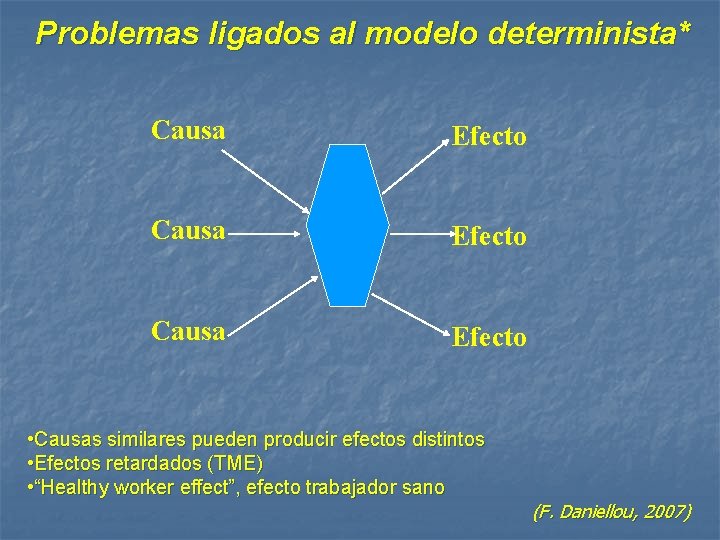 Problemas ligados al modelo determinista*

Causa
Causa
Causa

Efecto
Efecto
Efecto

•Causas similares pueden producir efectos distintos
•Efectos retardados (TME)
•“Healthy worker effect”, efecto trabajador sano

(F. Daniellou, 2007)